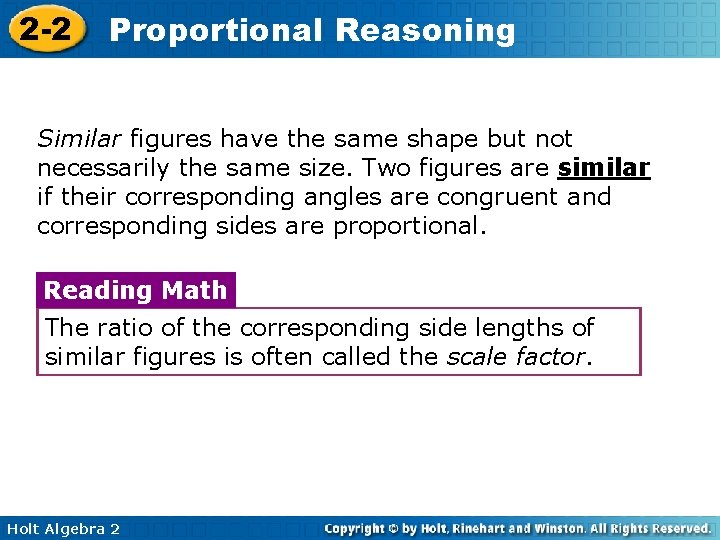 2-2 Proportional Reasoning

Similar figures have the same shape but not necessarily the same size. Two figures are similar if their corresponding angles are congruent and corresponding sides are proportional.

Reading Math

The ratio of the corresponding side lengths of similar figures is often called the scale factor.

Holt Algebra 2

Copyright © by Holt, Rinehart and Winston. All Rights Reserved.